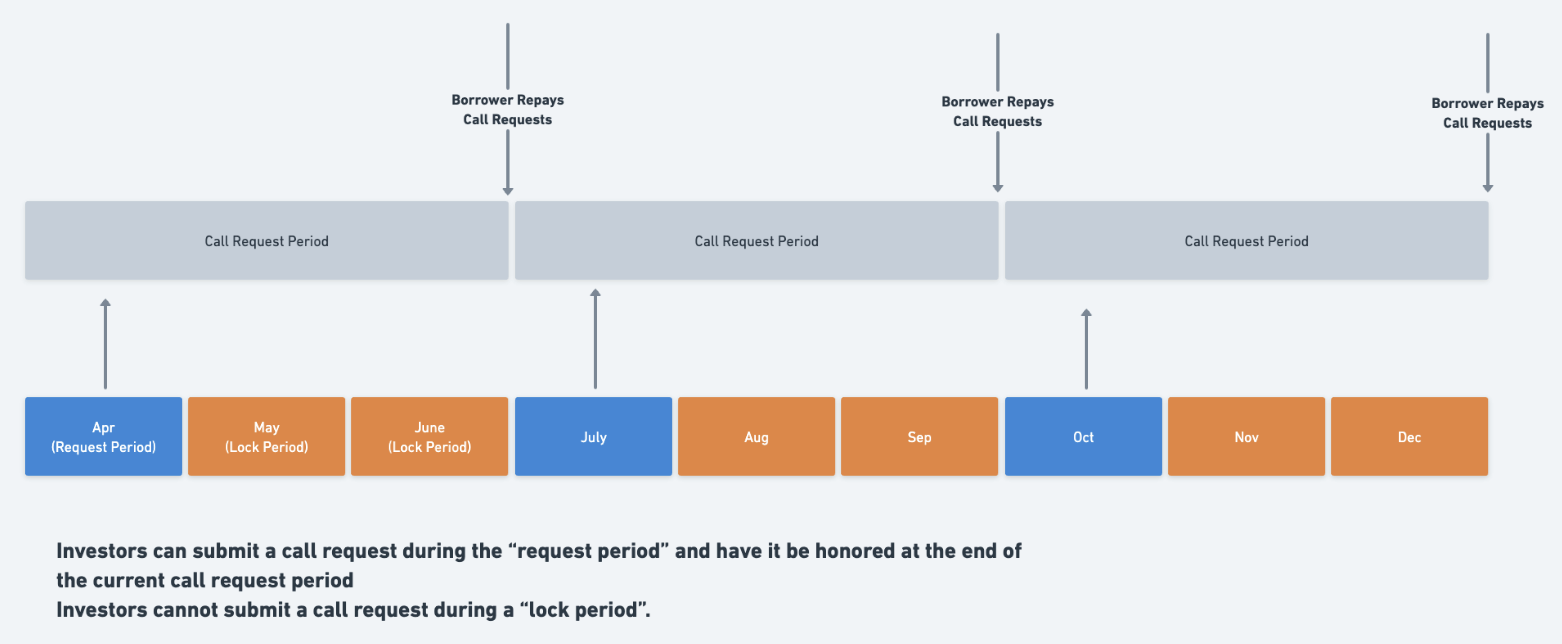 Borrower Repays
Call Requests

Borrower Repays
Call Requests

Borrower Repays
Call Requests

Call Request Period

Call Request Period

Call Request Period

Apr
(Request Period)

May
(Lock Period)

June
(Lock Period)

July

Aug

Sep

Oct

Nov

Dec

Investors can submit a call request during the “request period” and have it be honored at the end of the current call request period
Investors cannot submit a call request during a “lock period”.